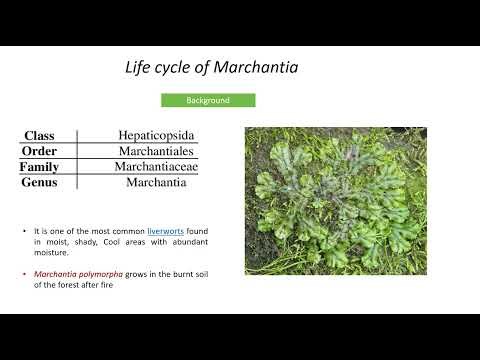 Life cycle of Marchantia

Background

| Class | Hepaticopsida |
|---|---|
| Order | Marchantiales |
| Family | Marchantiaceae |
| Genus | Marchantia |

• It is one of the most common liverworts found in moist, shady, Cool areas with abundant moisture.

• Marchantia polymorpha grows in the burnt soil of the forest after fire